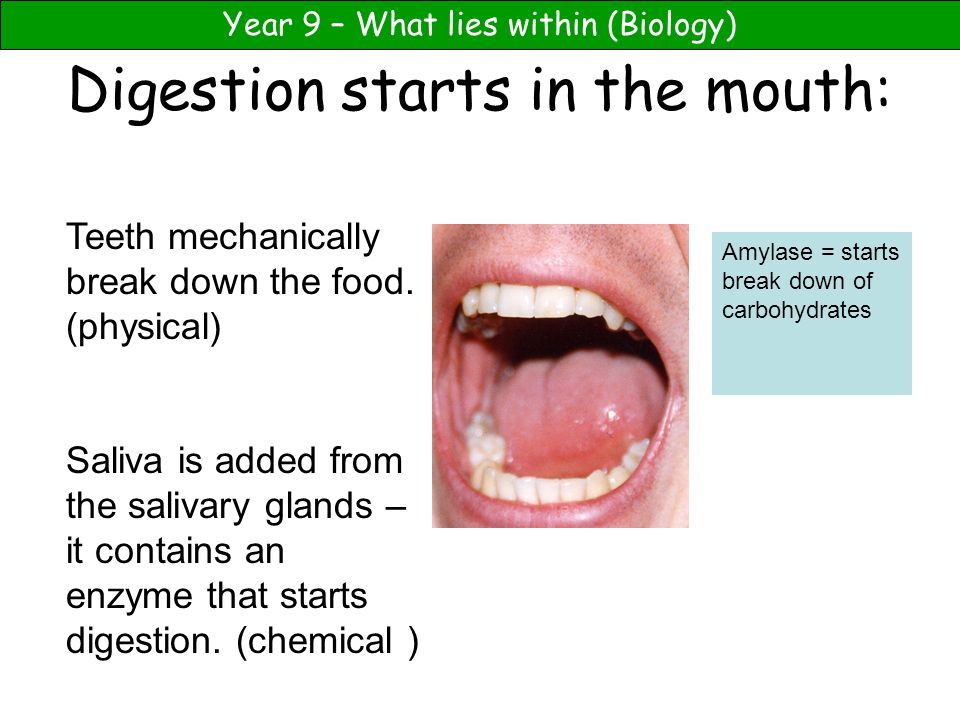 Year 9 – What lies within (Biology)

Digestion starts in the mouth:

Teeth mechanically break down the food. (physical)

Saliva is added from the salivary glands – it contains an enzyme that starts digestion. (chemical )

Amylase = starts break down of carbohydrates